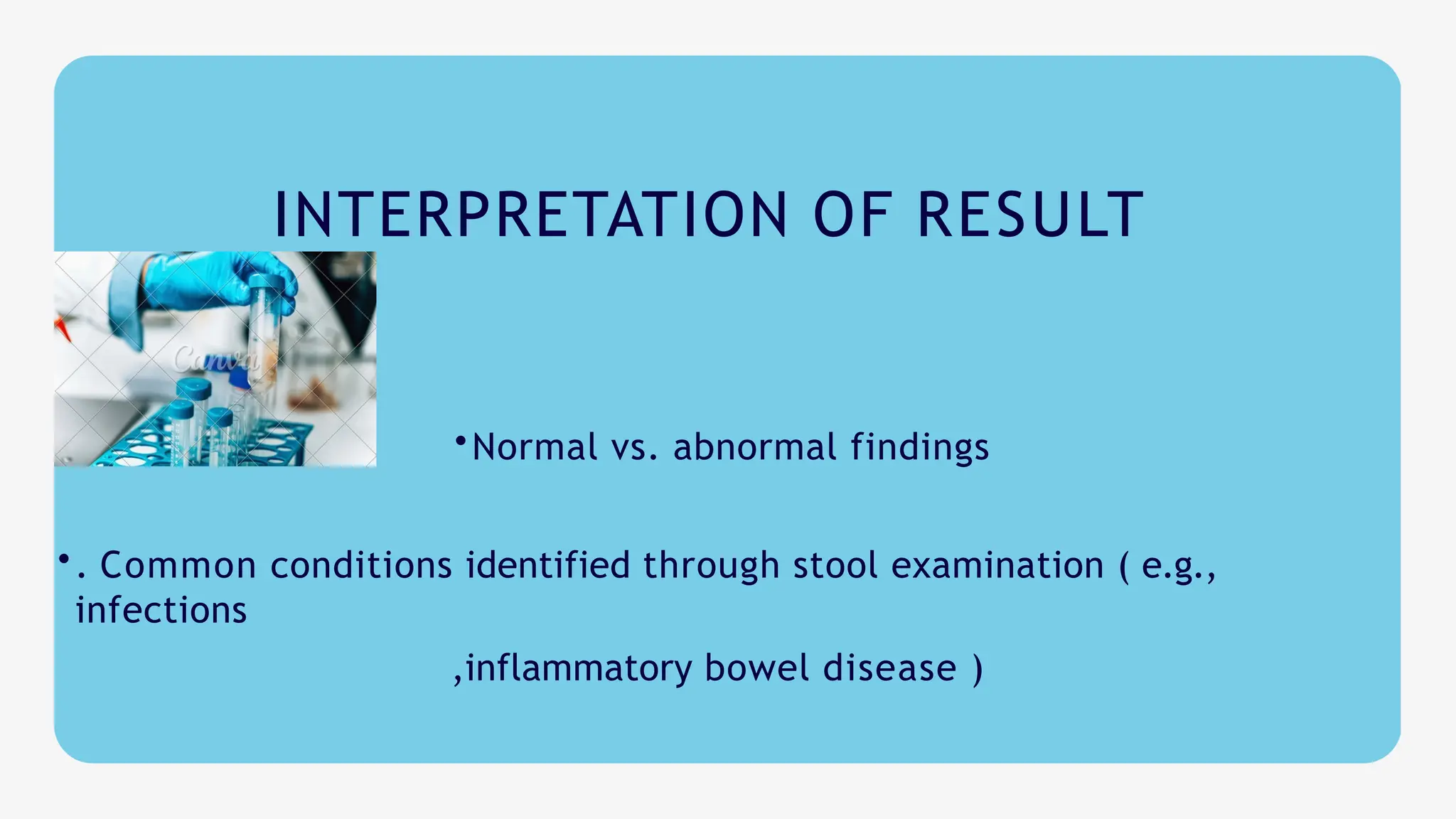 INTERPRETATION OF RESULT

Canva

•Normal vs. abnormal findings

•. Common conditions identified through stool examination ( e.g., infections

,inflammatory bowel disease )